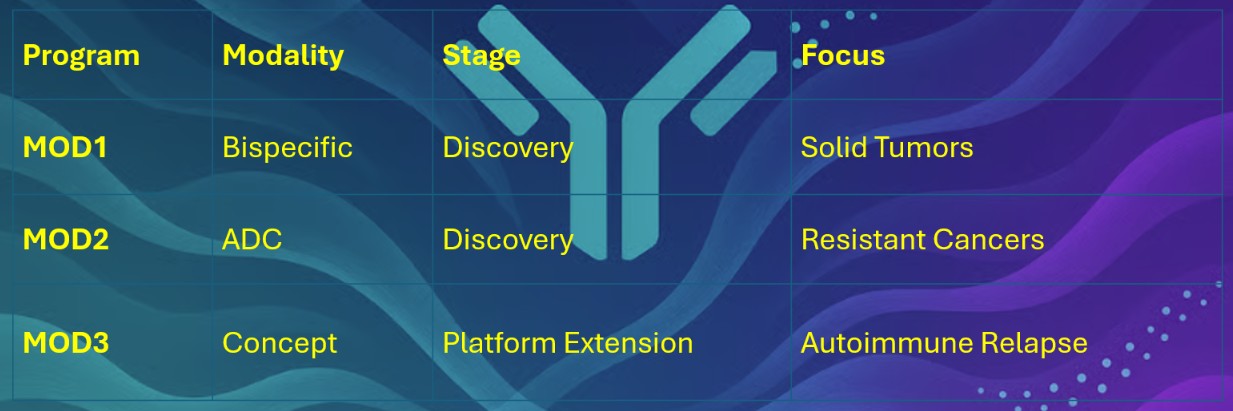 | Program | Modality | Stage | Focus |
|---|---|---|---|
| MOD1 | Bispecific | Discovery | Solid Tumors |
| MOD2 | ADC | Discovery | Resistant Cancers |
| MOD3 | Concept | Platform Extension | Autoimmune Relapse |